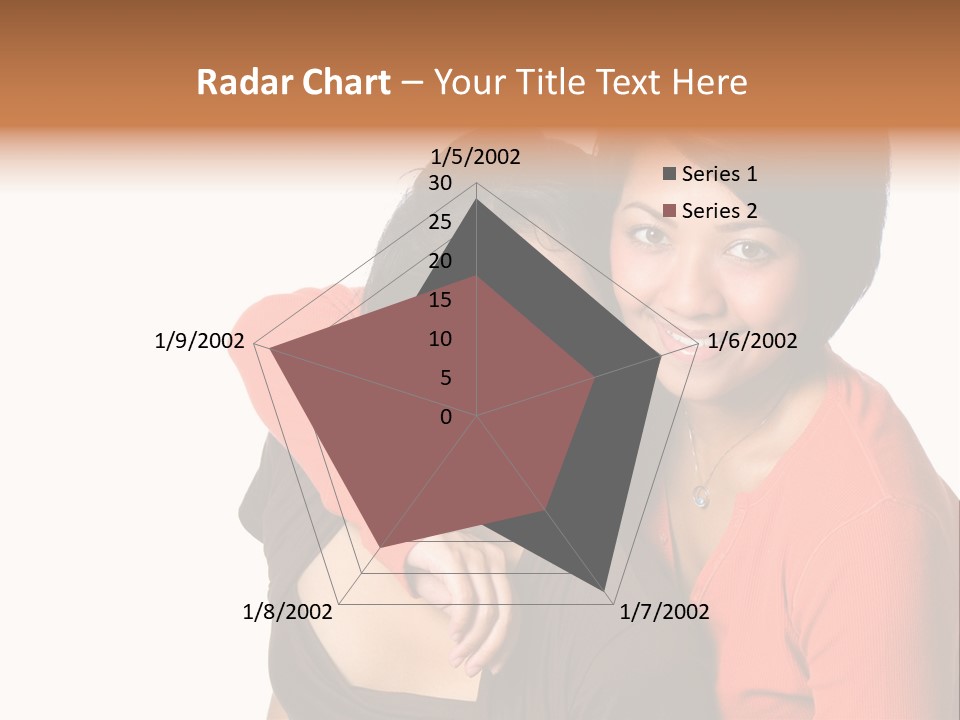 Radar Chart – Your Title Text Here

1/5/2002
30
25
20
15
10
5
0
1/6/2002
1/7/2002
1/8/2002
1/9/2002

Series 1
Series 2